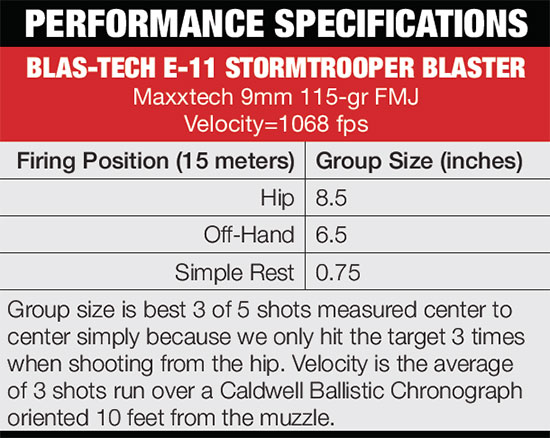 PERFORMANCE SPECIFICATIONS

BLAS-TECH E-11 STORMTROOPER BLASTER
Maxxtech 9mm 115-gr FMJ
Velocity=1068 fps

| Firing Position (15 meters) | Group Size (inches) |
|---|---|
| Hip | 8.5 |
| Off-Hand | 6.5 |
| Simple Rest | 0.75 |

Group size is best 3 of 5 shots measured center to center simply because we only hit the target 3 times when shooting from the hip. Velocity is the average of 3 shots run over a Caldwell Ballistic Chronograph oriented 10 feet from the muzzle.